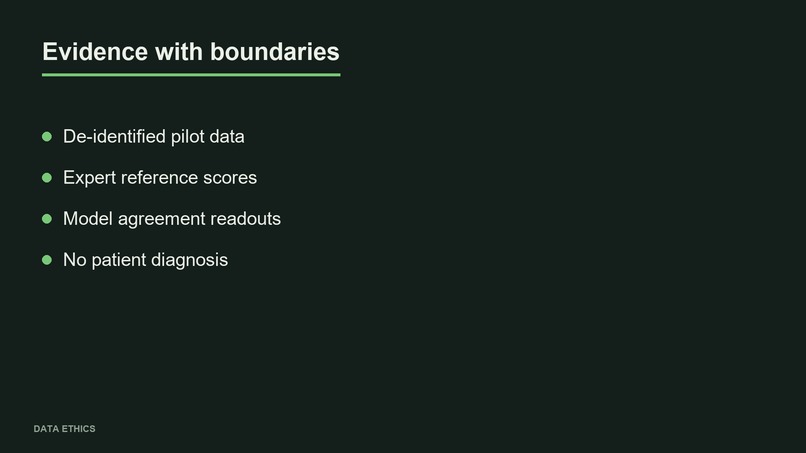 Evidence with boundaries

- De-identified pilot data
- Expert reference scores
- Model agreement readouts
- No patient diagnosis

DATA ETHICS